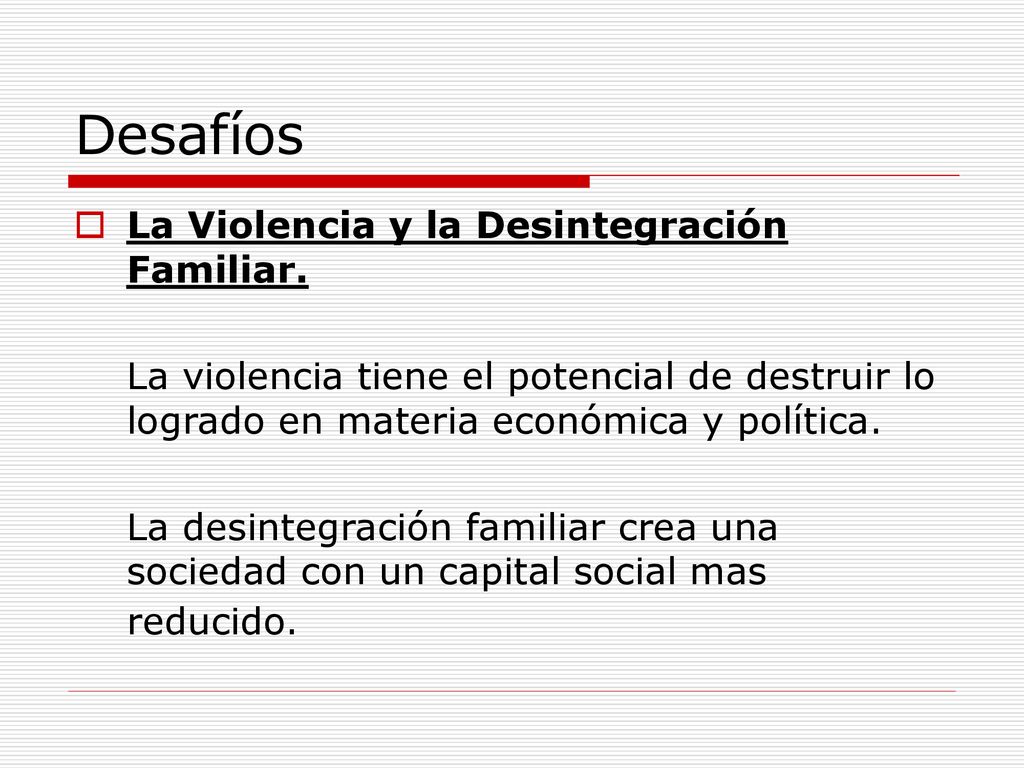 Desafíos

La Violencia y la Desintegración Familiar.

La violencia tiene el potencial de destruir lo logrado en materia económica y política.

La desintegración familiar crea una sociedad con un capital social mas reducido.